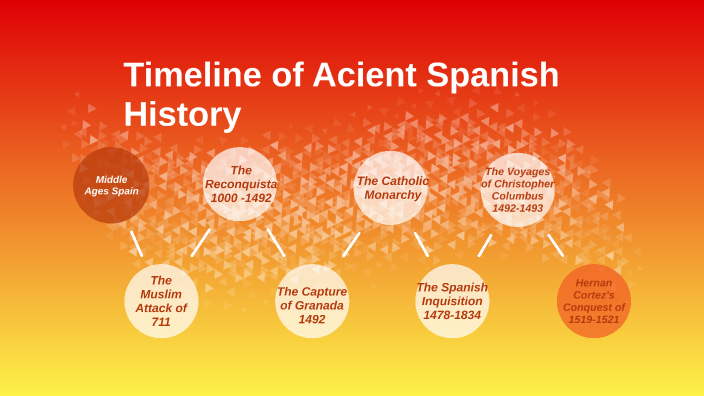 Timeline of Acient Spanish History

Middle Ages Spain

The Muslim Attack of 711

The Reconquista 1000 -1492

The Capture of Granada 1492

The Catholic Monarchy

The Spanish Inquisition 1478-1834

The Voyages of Christopher Columbus 1492-1493

Hernan Cortez's Conquest of 1519-1521